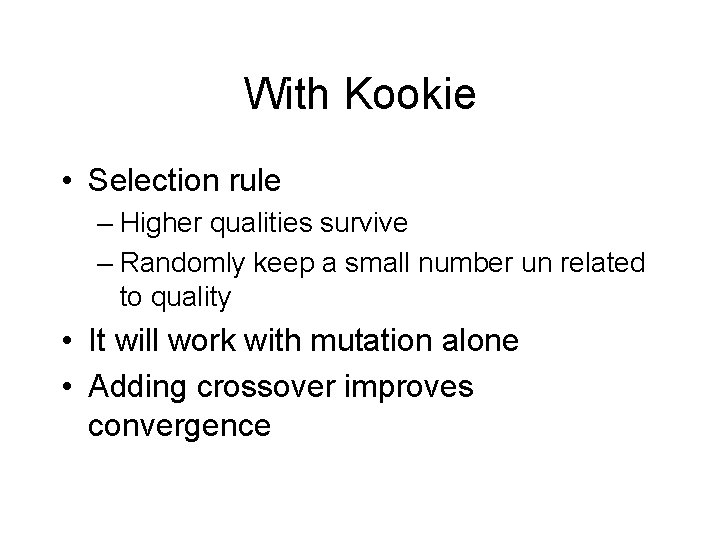 With Kookie

• Selection rule
  – Higher qualities survive
  – Randomly keep a small number un related to quality
• It will work with mutation alone
• Adding crossover improves convergence